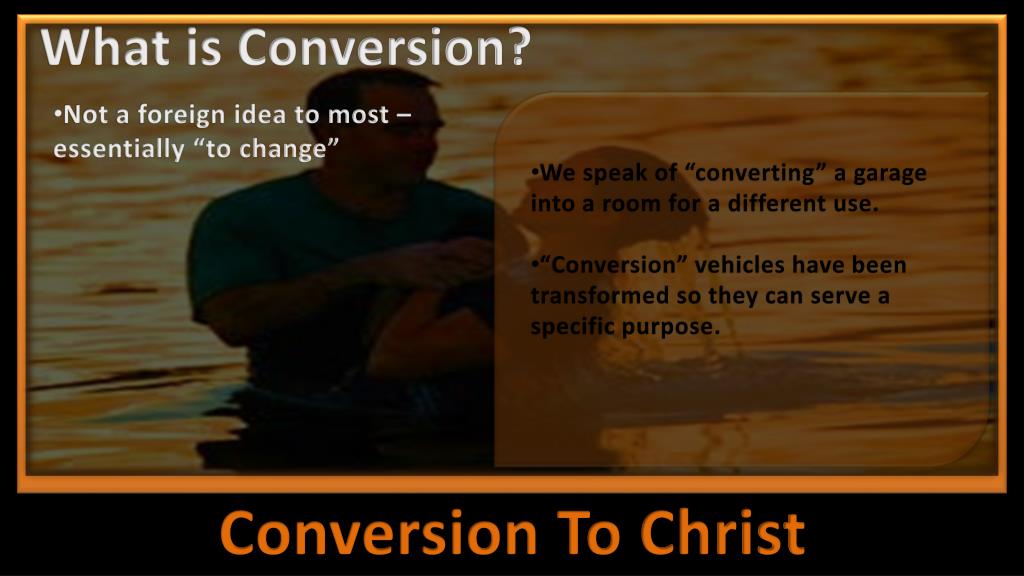 What is Conversion?

•Not a foreign idea to most – essentially “to change”

•We speak of “converting” a garage into a room for a different use.

•“Conversion” vehicles have been transformed so they can serve a specific purpose.

Conversion To Christ